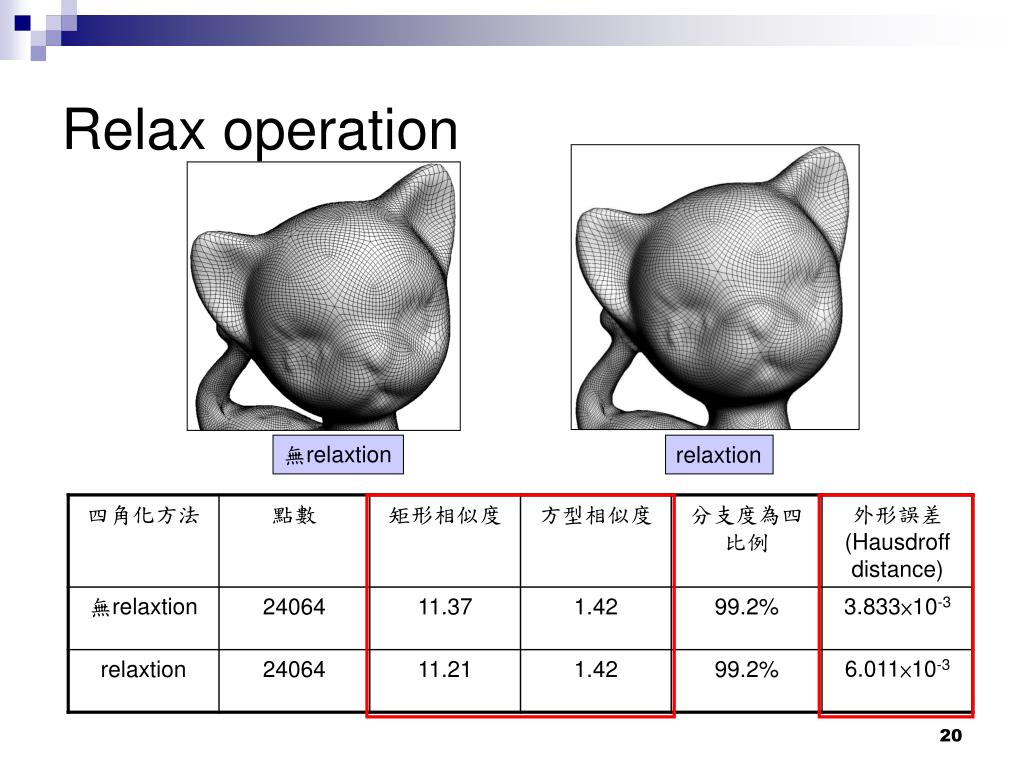 Relax operation

無relaxtion

relaxtion

| 四角化方法 | 點數 | 矩形相似度 | 方型相似度 | 分支度為四比例 | 外形誤差 (Hausdroff distance) |
|---|---|---|---|---|---|
| 無relaxtion | 24064 | 11.37 | 1.42 | 99.2% | $3.833\times10^{-3}$ |
| relaxtion | 24064 | 11.21 | 1.42 | 99.2% | $6.011\times10^{-3}$ |

20